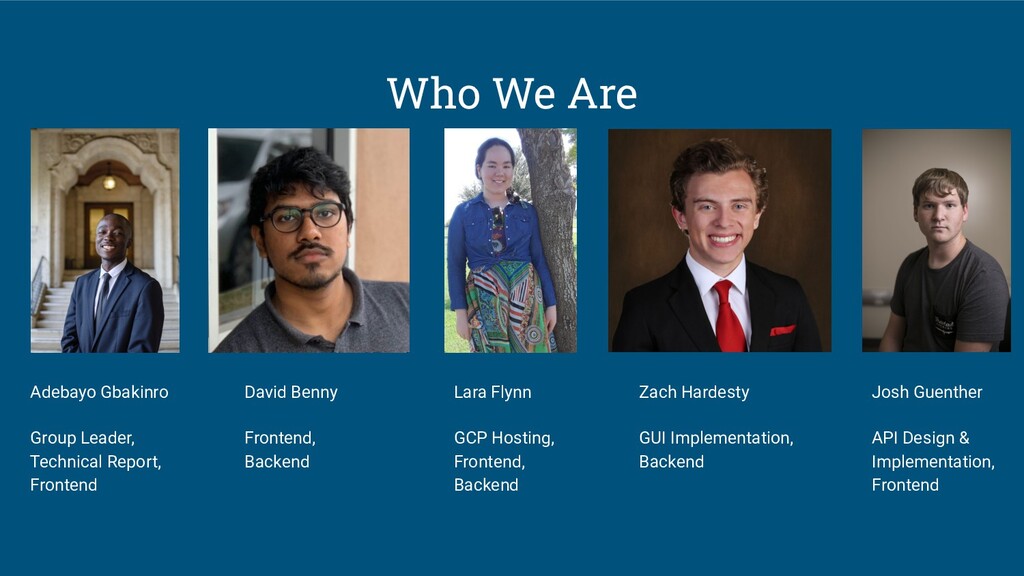 Who We Are

Adebayo Gbakinro

Group Leader, Technical Report, Frontend

David Benny

Frontend, Backend

Lara Flynn

GCP Hosting, Frontend, Backend

Zach Hardesty

GUI Implementation, Backend

Josh Guenther

API Design & Implementation, Frontend